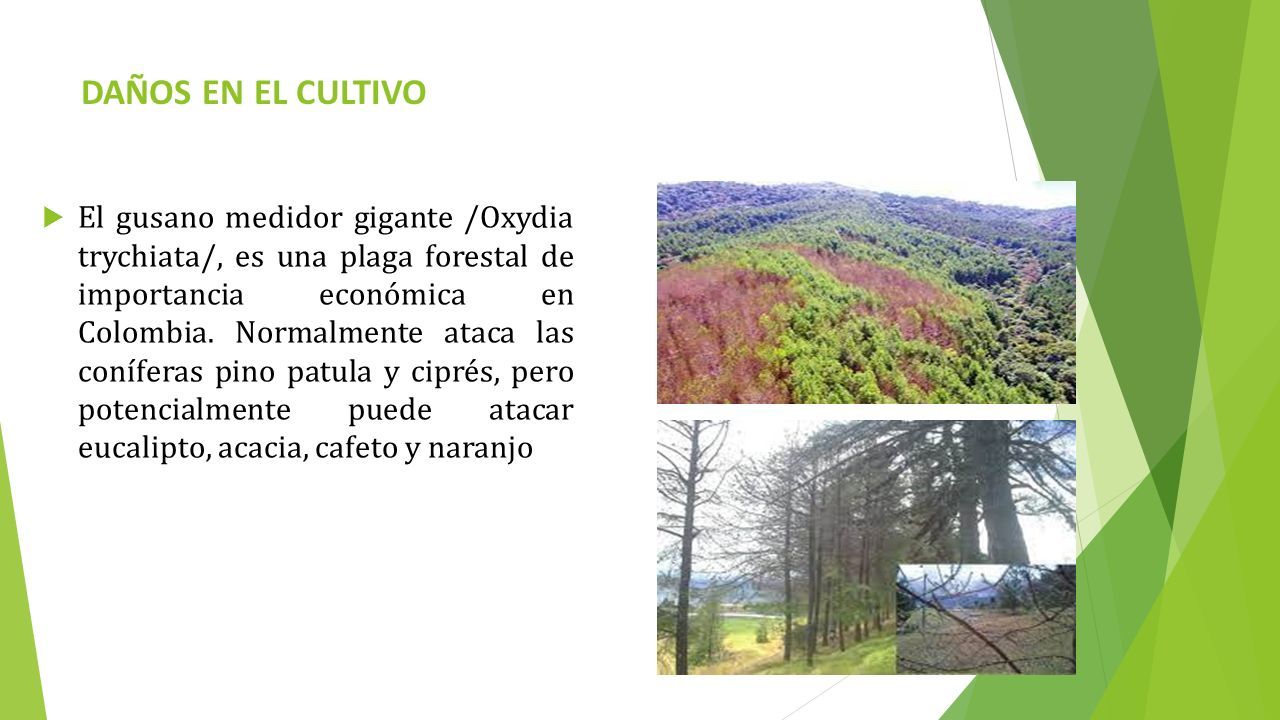 DAÑOS EN EL CULTIVO

El gusano medidor gigante /Oxydia trychiata/, es una plaga forestal de importancia económica en Colombia. Normalmente ataca las coníferas pino patula y ciprés, pero potencialmente puede atacar eucalipto, acacia, cafeto y naranjo